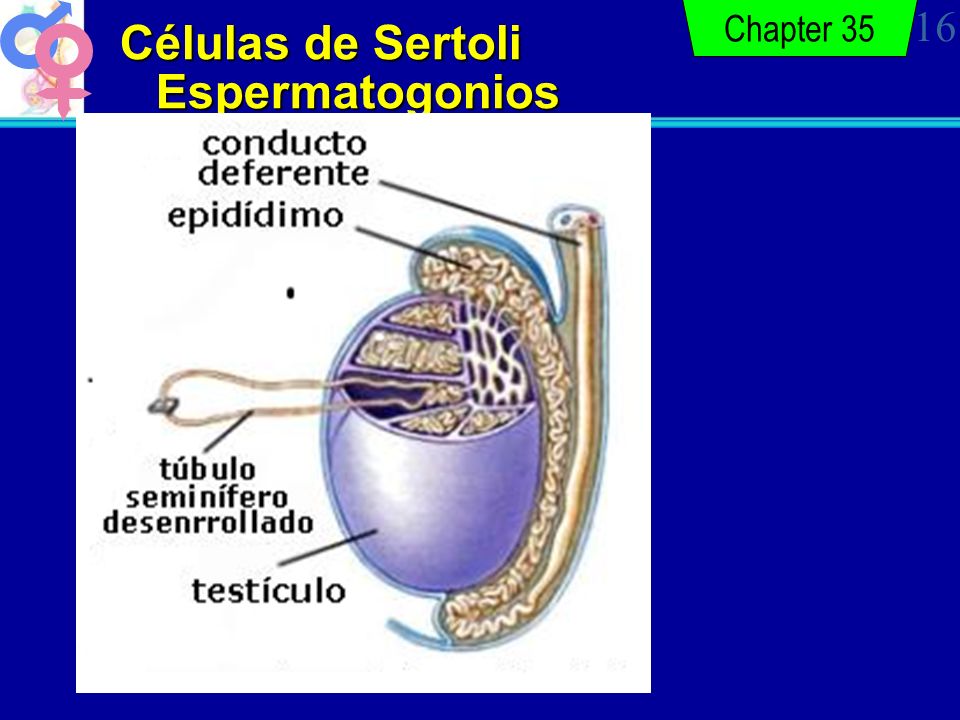 Células de Sertoli
Espermatogonios

Chapter 35

16

conducto deferente

epidídimo

túbulo seminífero desenrrollado

testículo